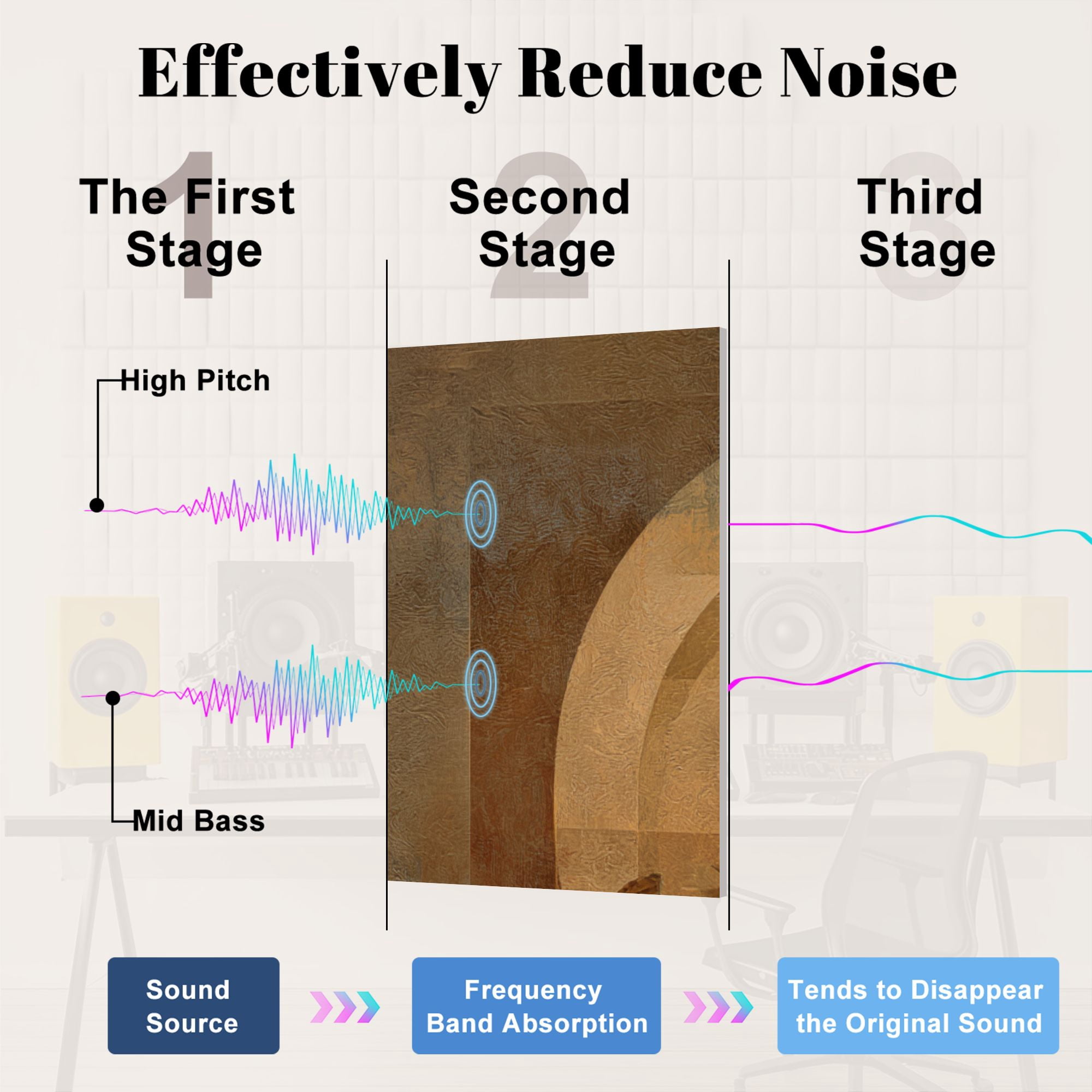 Effectively Reduce Noise

1
The First Stage

2
Second Stage

3
Third Stage

High Pitch

Mid Bass

Sound Source

Frequency Band Absorption

Tends to Disappear the Original Sound